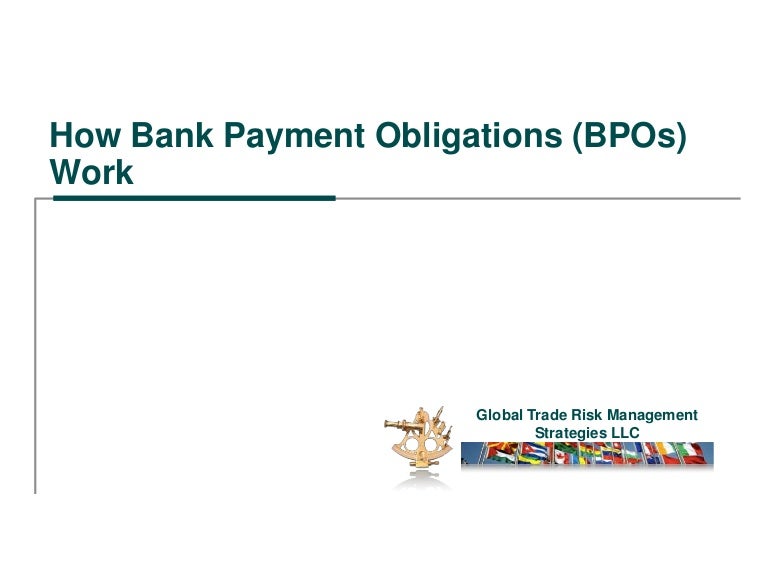 How Bank Payment Obligations (BPOs) Work

Global Trade Risk Management Strategies LLC